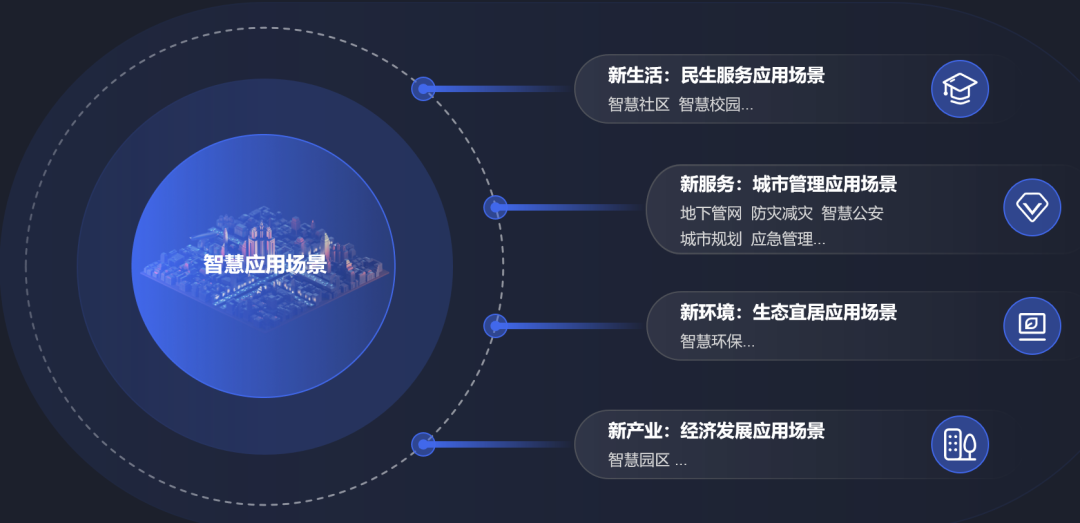 智慧应用场景

新生活：民生服务应用场景
智慧社区 智慧校园...

新服务：城市管理应用场景
地下管网 防灾减灾 智慧公安
城市规划 应急管理...

新环境：生态宜居应用场景
智慧环保...

新产业：经济发展应用场景
智慧园区 ...